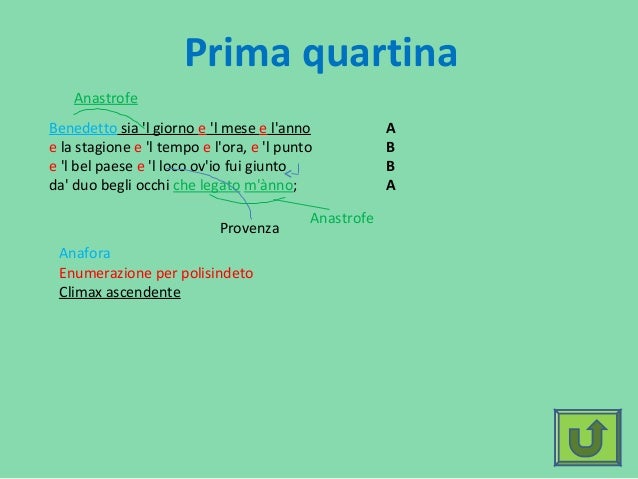 Prima quartina

Anastrofe

Benedetto sia 'l giorno e 'l mese e l'anno A
e la stagione e 'l tempo e l'ora, e 'l punto B
e 'l bel paese e 'l loco ov'io fui giunto B
da' duo begli occhi che legato m'ànno; A

Anastrofe

Provenza

Anafora
Enumerazione per polisindeto
Climax ascendente